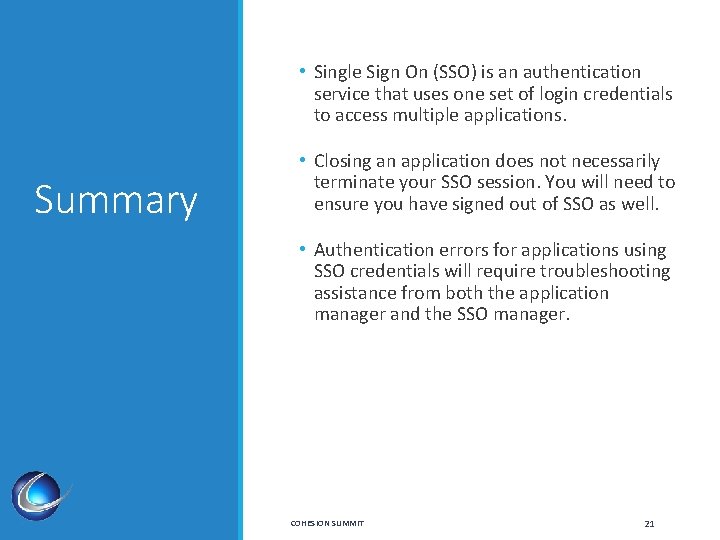 Summary

• Single Sign On (SSO) is an authentication service that uses one set of login credentials to access multiple applications.

• Closing an application does not necessarily terminate your SSO session. You will need to ensure you have signed out of SSO as well.

• Authentication errors for applications using SSO credentials will require troubleshooting assistance from both the application manager and the SSO manager.

COHESION SUMMIT

21